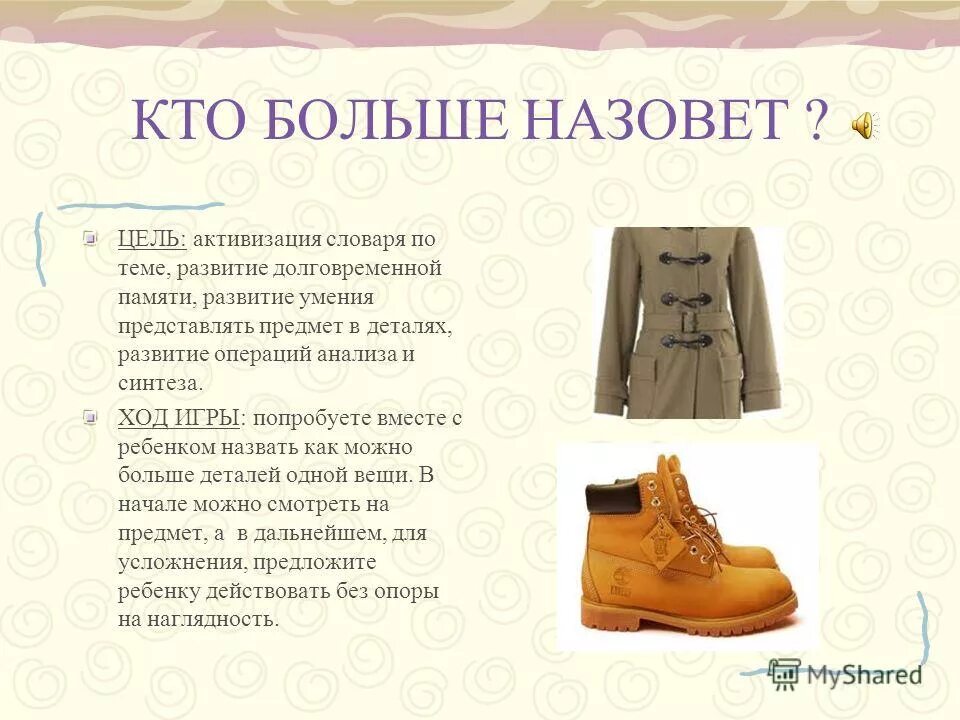 КТО БОЛЬШЕ НАЗОВЕТ ?

ЦЕЛЬ: активизация словаря по теме, развитие долговременной памяти, развитие умения представлять предмет в деталях, развитие операций анализа и синтеза.

ХОД ИГРЫ: попробуете вместе с ребенком назвать как можно больше деталей одной вещи. В начале можно смотреть на предмет, а в дальнейшем, для усложнения, предложите ребенку действовать без опоры на наглядность.

MyShared